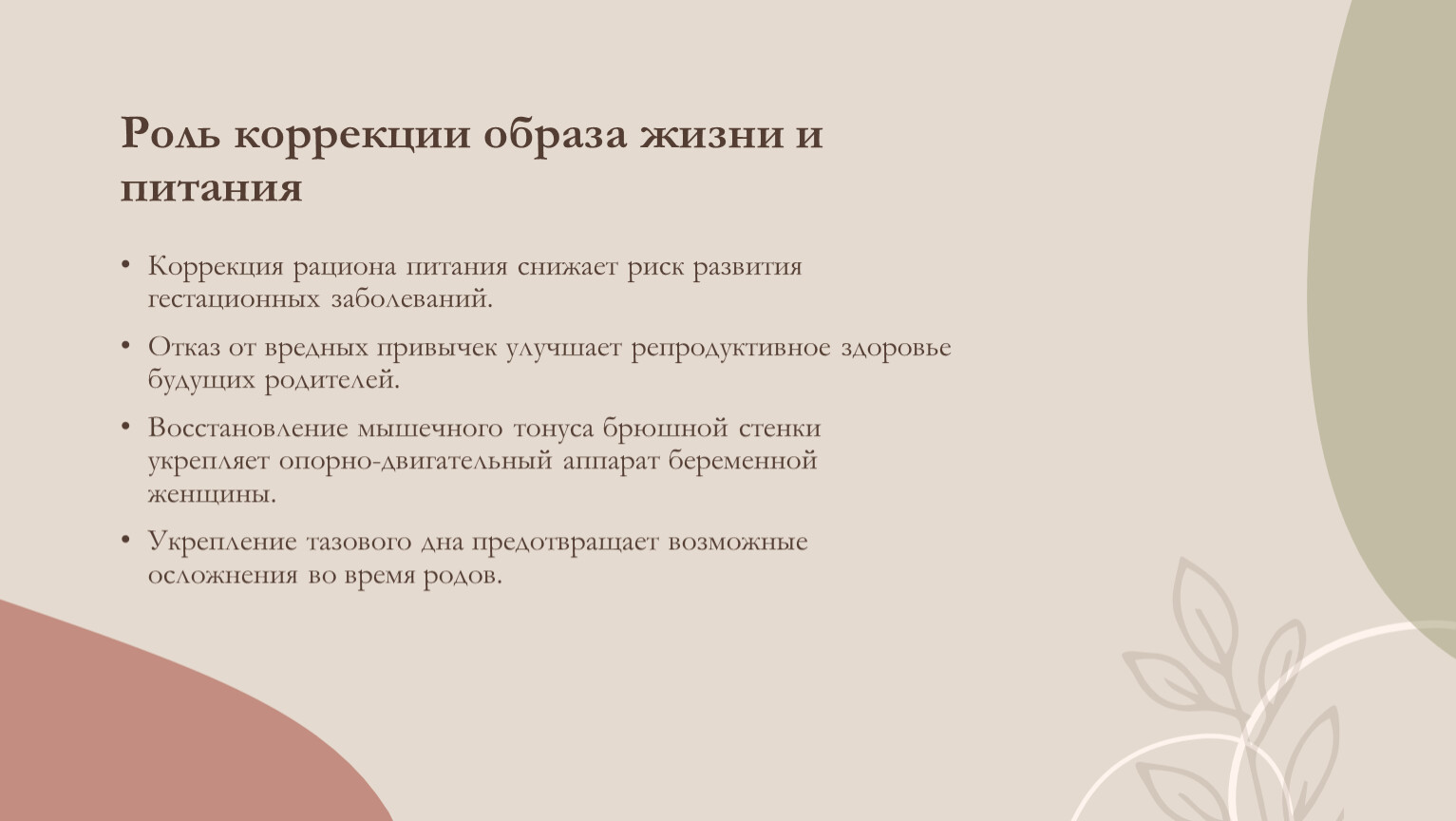 Роль коррекции образа жизни и питания

• Коррекция рациона питания снижает риск развития гестационных заболеваний.

• Отказ от вредных привычек улучшает репродуктивное здоровье будущих родителей.

• Восстановление мышечного тонуса брюшной стенки укрепляет опорно-двигательный аппарат беременной женщины.

• Укрепление тазового дна предотвращает возможные осложнения во время родов.